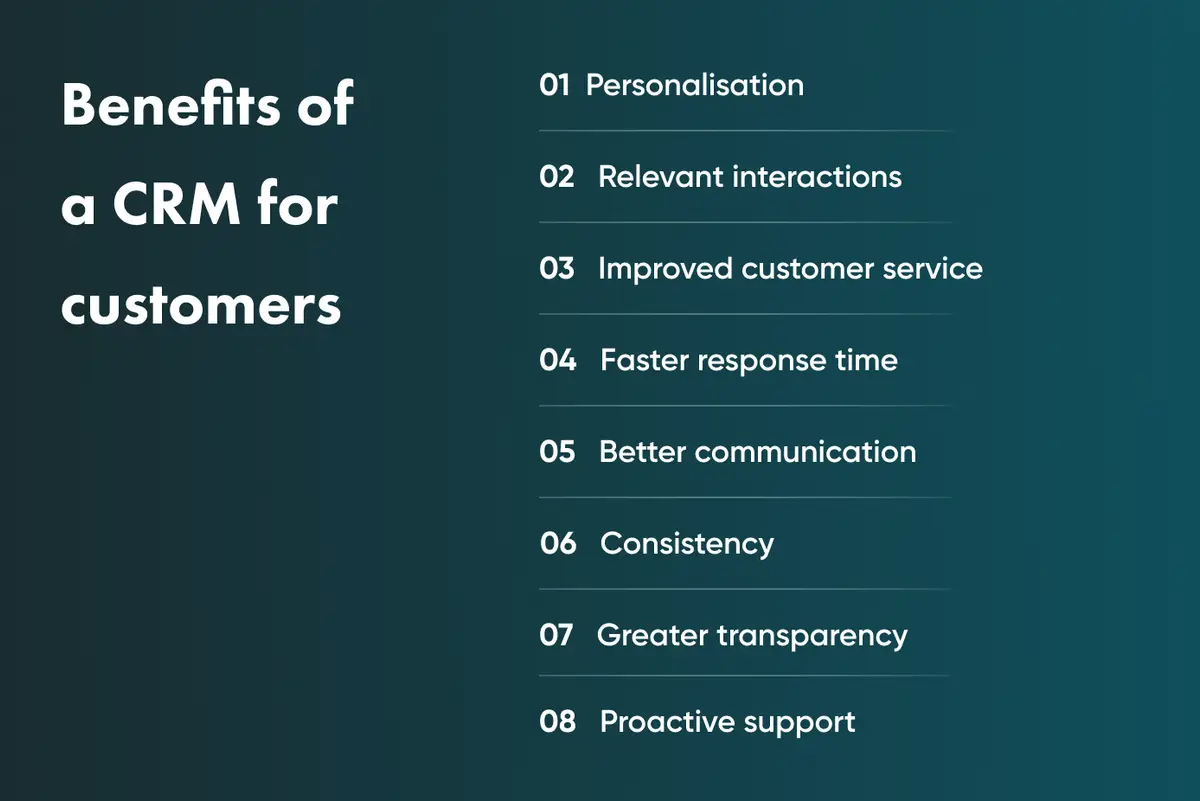 Benefits of a CRM for customers

01 Personalisation

02 Relevant interactions

03 Improved customer service

04 Faster response time

05 Better communication

06 Consistency

07 Greater transparency

08 Proactive support